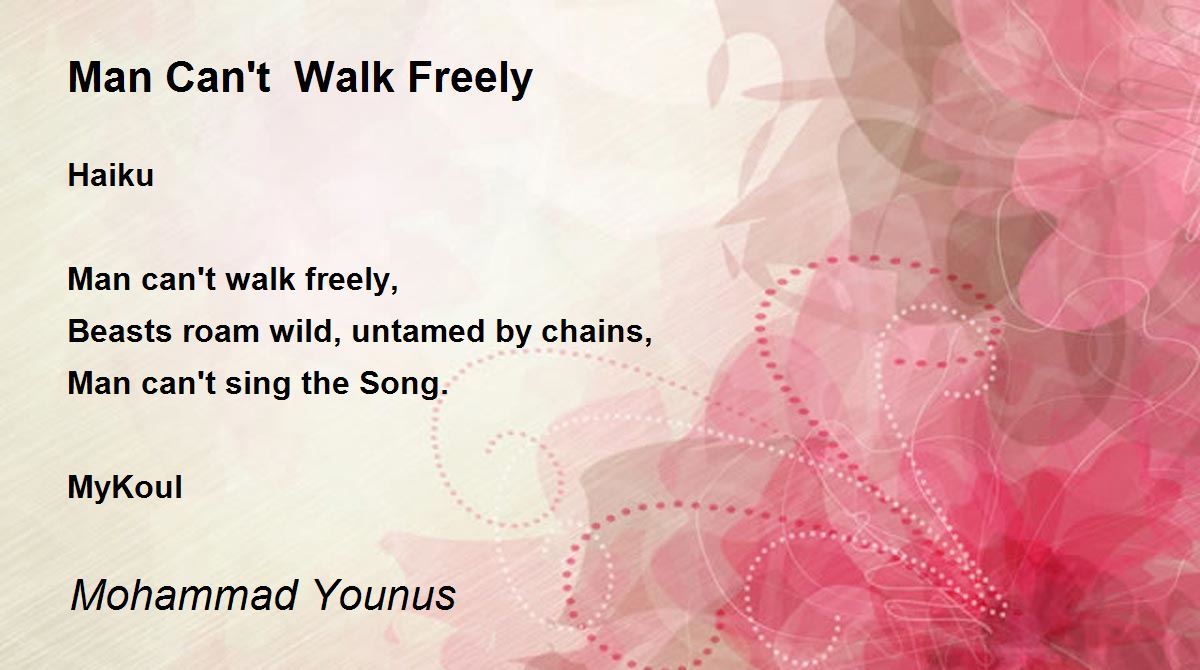 Man Can't  Walk Freely

Haiku

Man can't walk freely,
Beasts roam wild, untamed by chains,
Man can't sing the Song.

MyKoul

Mohammad Younus